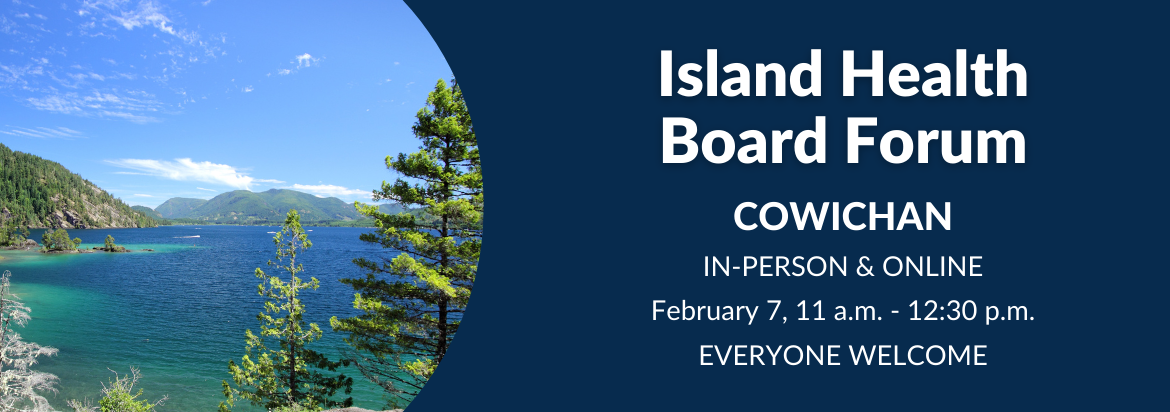 Island Health Board Forum

COWICHAN

IN-PERSON & ONLINE

February 7, 11 a.m. - 12:30 p.m.

EVERYONE WELCOME